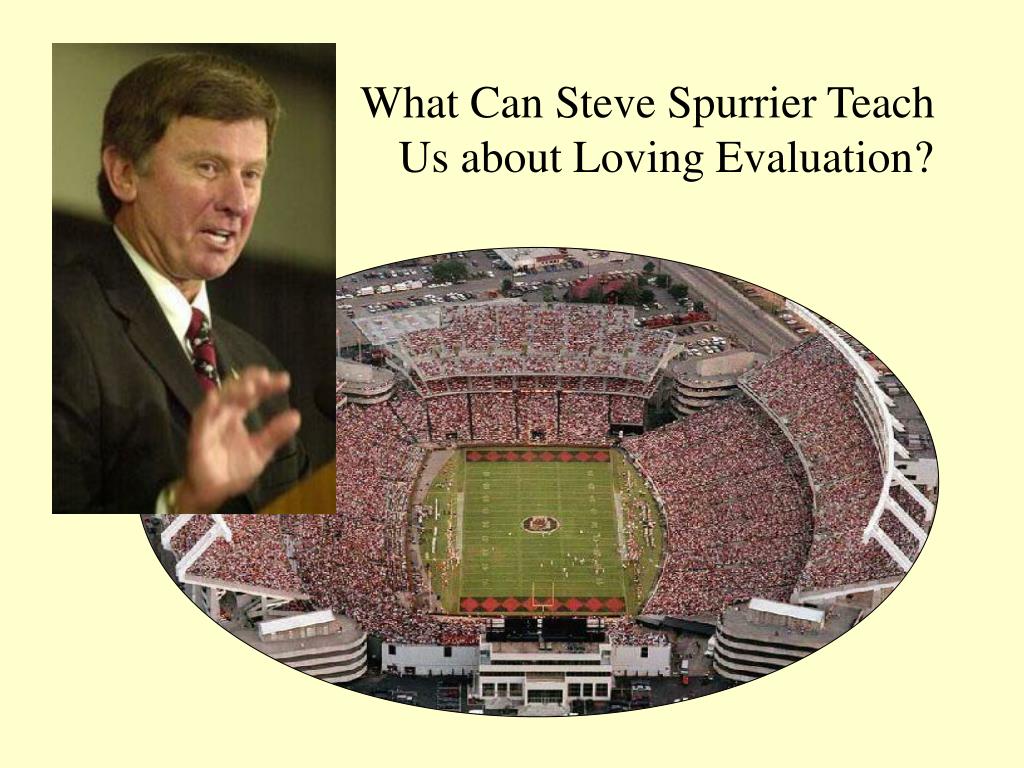 What Can Steve Spurrier Teach Us about Loving Evaluation?